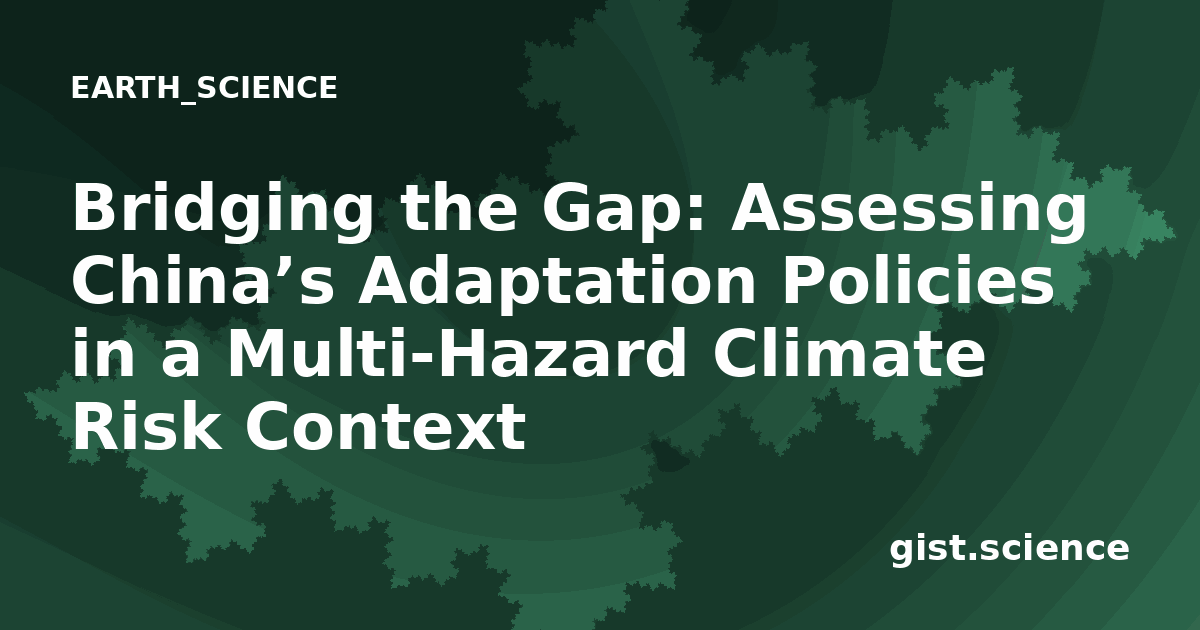 EARTH_SCIENCE

Bridging the Gap: Assessing China’s Adaptation Policies in a Multi-Hazard Climate Risk Context

gist.science